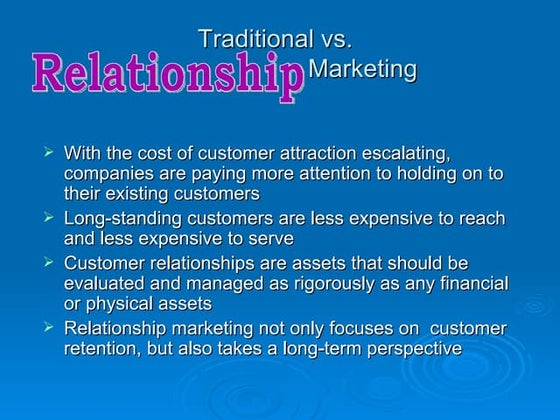 Traditional vs.
Relationship Marketing

➢ With the cost of customer attraction escalating, companies are paying more attention to holding on to their existing customers
➢ Long-standing customers are less expensive to reach and less expensive to serve
➢ Customer relationships are assets that should be evaluated and managed as rigorously as any financial or physical assets
➢ Relationship marketing not only focuses on customer retention, but also takes a long-term perspective